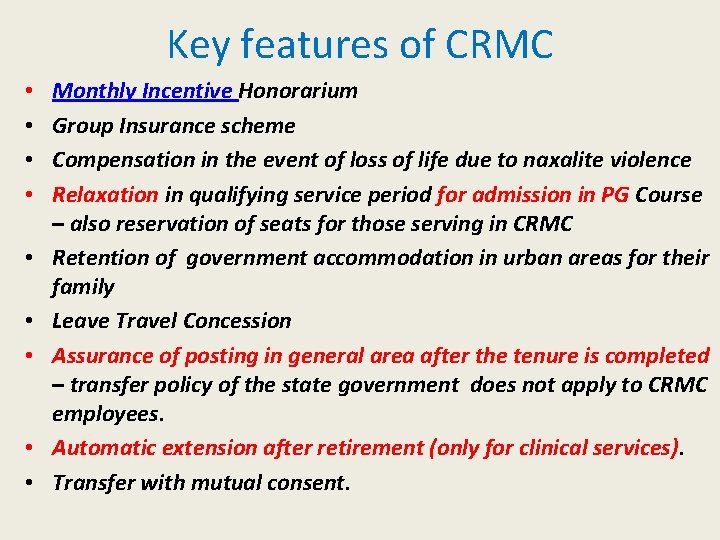 Key features of CRMC

• Monthly Incentive Honorarium
• Group Insurance scheme
• Compensation in the event of loss of life due to naxalite violence
• Relaxation in qualifying service period for admission in PG Course – also reservation of seats for those serving in CRMC
• Retention of government accommodation in urban areas for their family
• Leave Travel Concession
• Assurance of posting in general area after the tenure is completed – transfer policy of the state government does not apply to CRMC employees.
• Automatic extension after retirement (only for clinical services).
• Transfer with mutual consent.